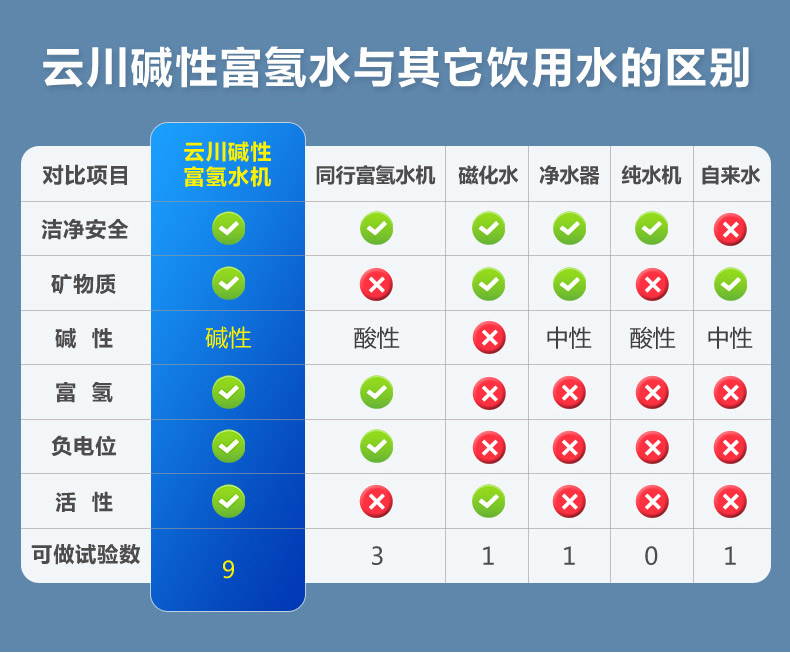 云川碱性富氢水与其它饮用水的区别

| 对比项目 | 云川碱性富氢水机 | 同行富氢水机 | 磁化水 | 净水器 | 纯水机 | 自来水 |
|---|---|---|---|---|---|---|
| 洁净安全 | ✓ | ✓ | ✓ | ✓ | ✓ | ✗ |
| 矿物质 | ✓ | ✗ | ✓ | ✓ | ✗ | ✓ |
| 碱　性 | 碱性 | 酸性 | ✗ | 中性 | 酸性 | 中性 |
| 富　氢 | ✓ | ✓ | ✗ | ✗ | ✗ | ✗ |
| 负电位 | ✓ | ✓ | ✗ | ✗ | ✗ | ✗ |
| 活　性 | ✓ | ✗ | ✓ | ✗ | ✗ | ✗ |
| 可做试验数 | 9 | 3 | 1 | 1 | 0 | 1 |